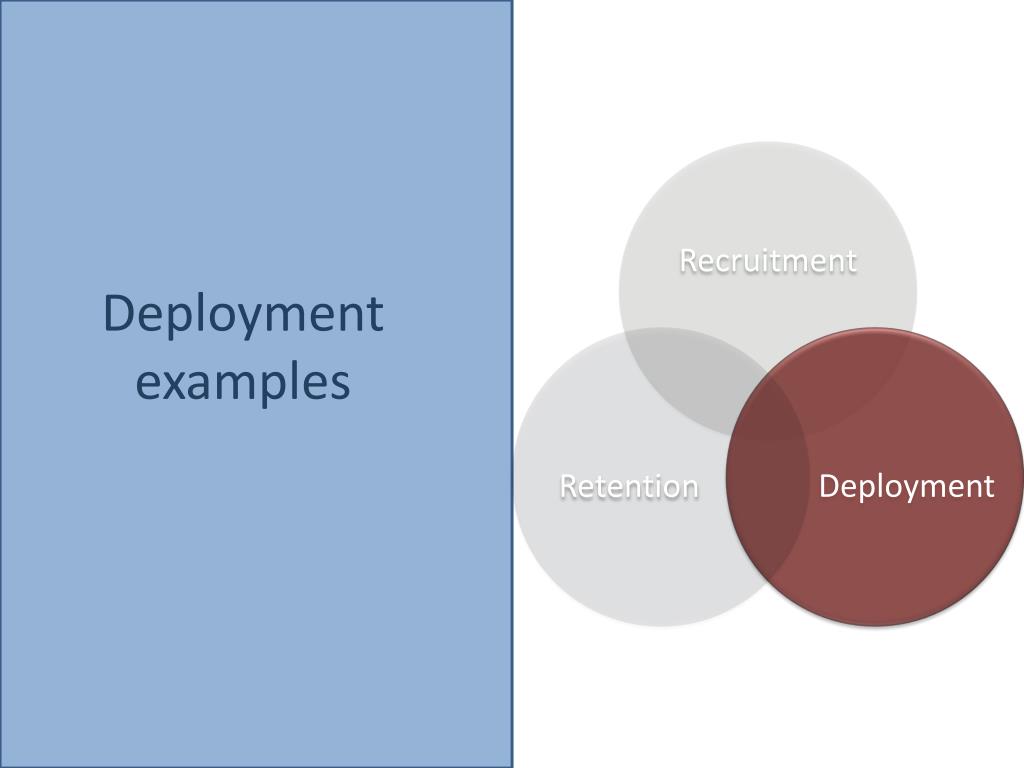 Deployment examples

Recruitment

Retention

Deployment